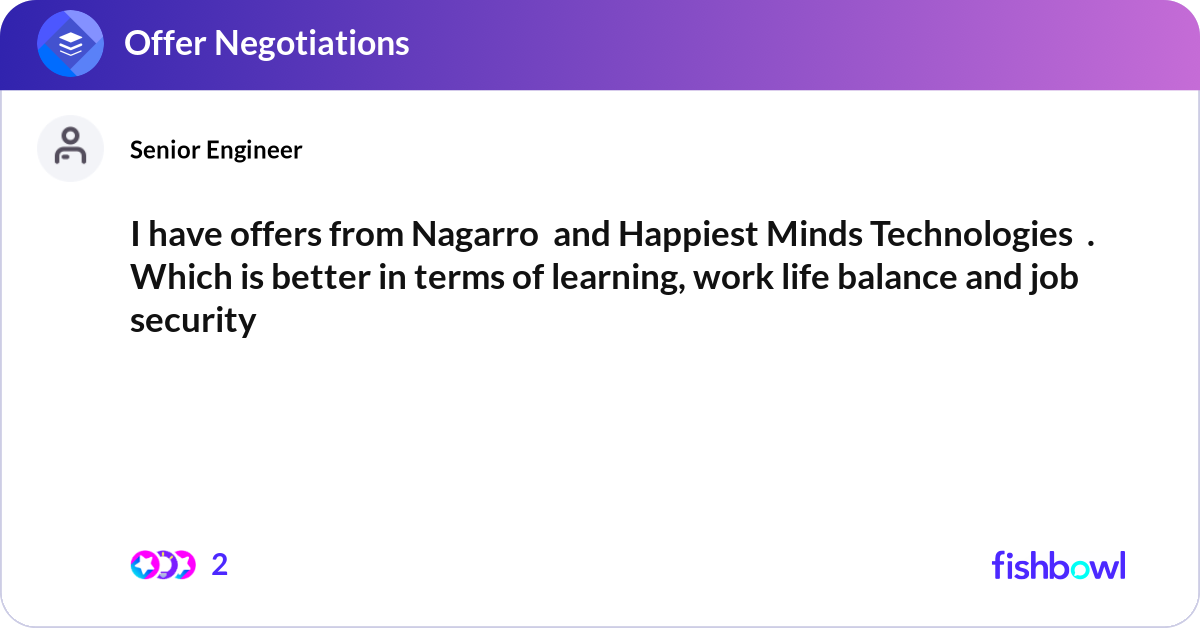 Offer Negotiations

Senior Engineer

I have offers from Nagarro and Happiest Minds Technologies . Which is better in terms of learning, work life balance and job security

2

fishbowl